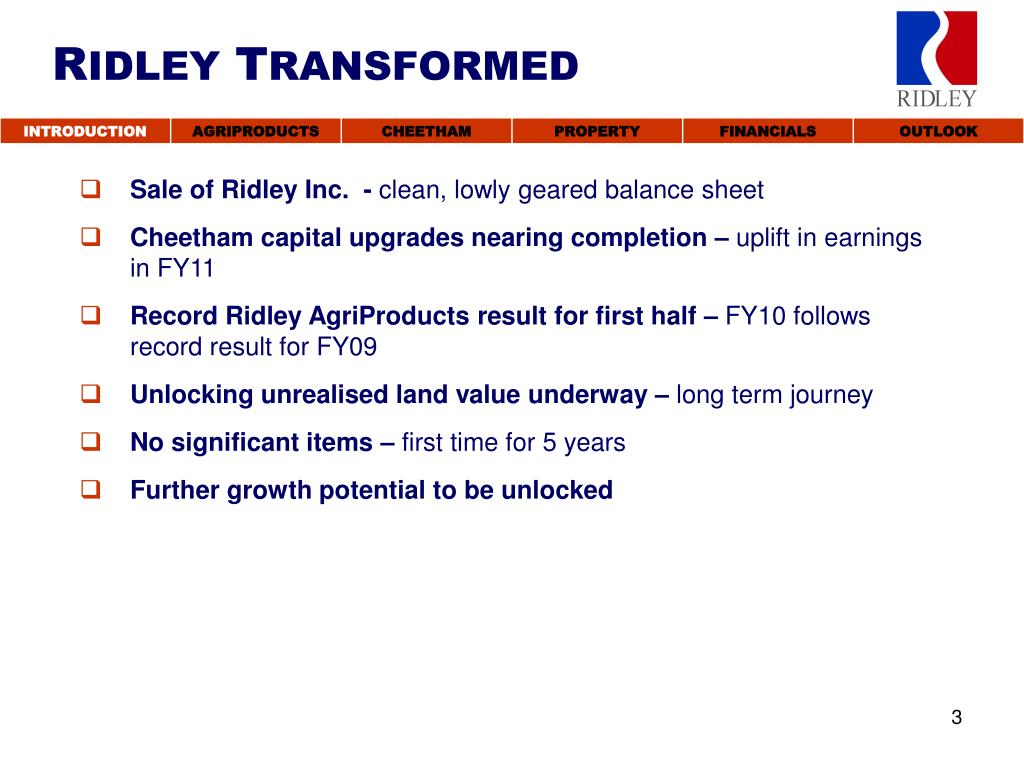 RIDLEY TRANSFORMED

RIDLEY

INTRODUCTION AGRIPRODUCTS CHEETHAM PROPERTY FINANCIALS OUTLOOK

❑ Sale of Ridley Inc. - clean, lowly geared balance sheet

❑ Cheetham capital upgrades nearing completion – uplift in earnings in FY11

❑ Record Ridley AgriProducts result for first half – FY10 follows record result for FY09

❑ Unlocking unrealised land value underway – long term journey

❑ No significant items – first time for 5 years

❑ Further growth potential to be unlocked

3